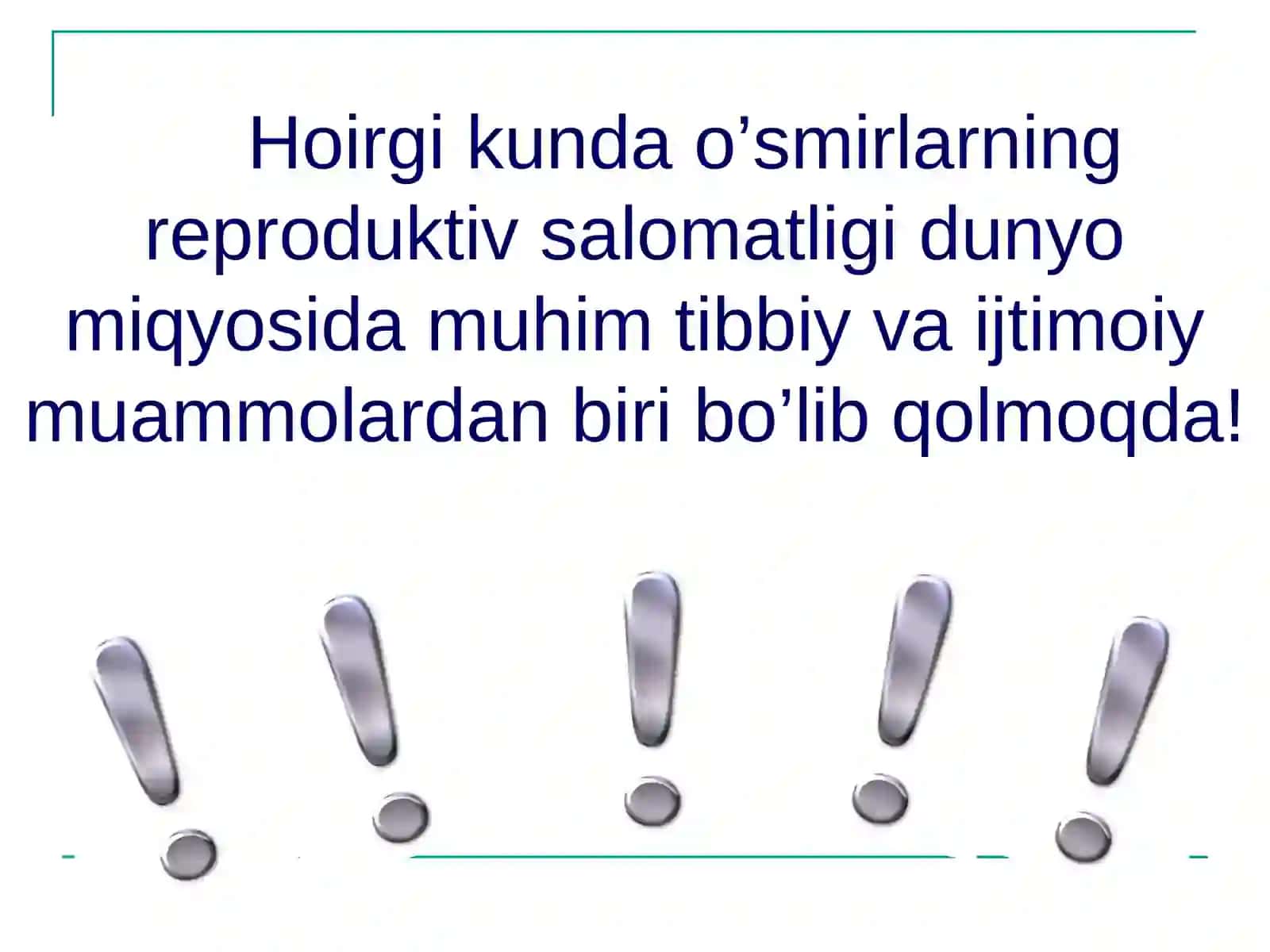 Hoirgi kunda o’smirlarning reproduktiv salomatligi dunyo miqyosida muhim tibbiy va ijtimoiy muammolardan biri bo’lib qolmoqda!